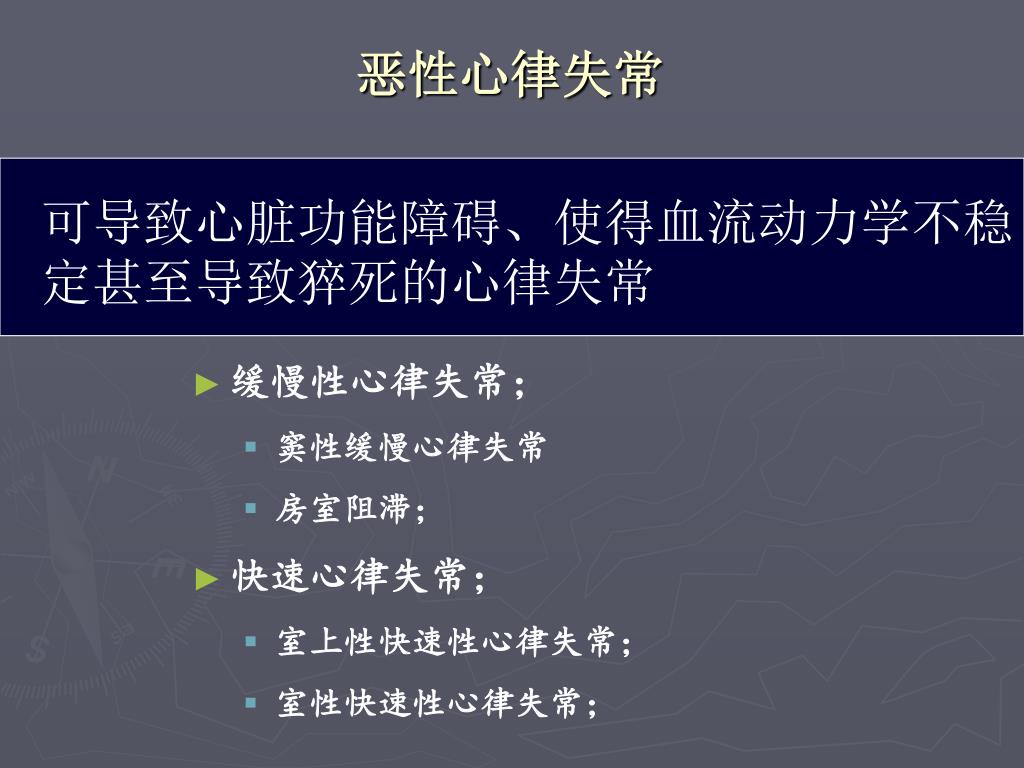 恶性心律失常

可导致心脏功能障碍、使得血流动力学不稳定甚至导致猝死的心律失常

► 缓慢性心律失常；
▪ 窦性缓慢心律失常
▪ 房室阻滞；
► 快速心律失常；
▪ 室上性快速性心律失常；
▪ 室性快速性心律失常；